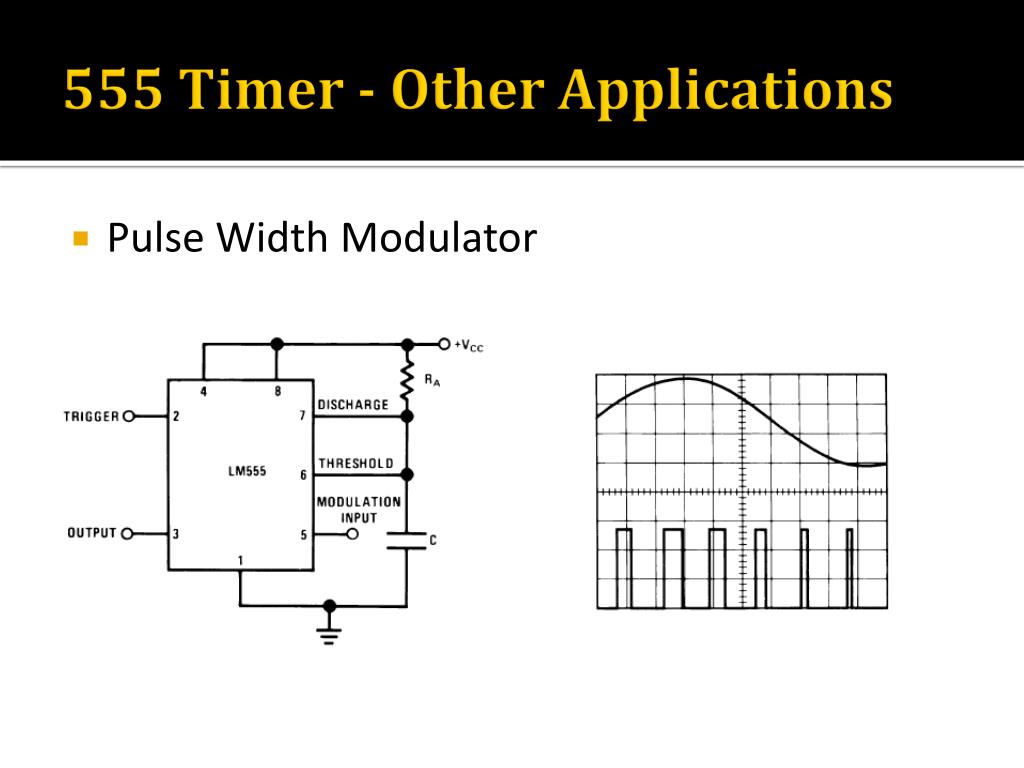 555 Timer - Other Applications

Pulse Width Modulator

$+V_{CC}$

$R_A$

4

8

TRIGGER

2

7

DISCHARGE

LM555

6

THRESHOLD

MODULATION INPUT

OUTPUT

3

5

C

1